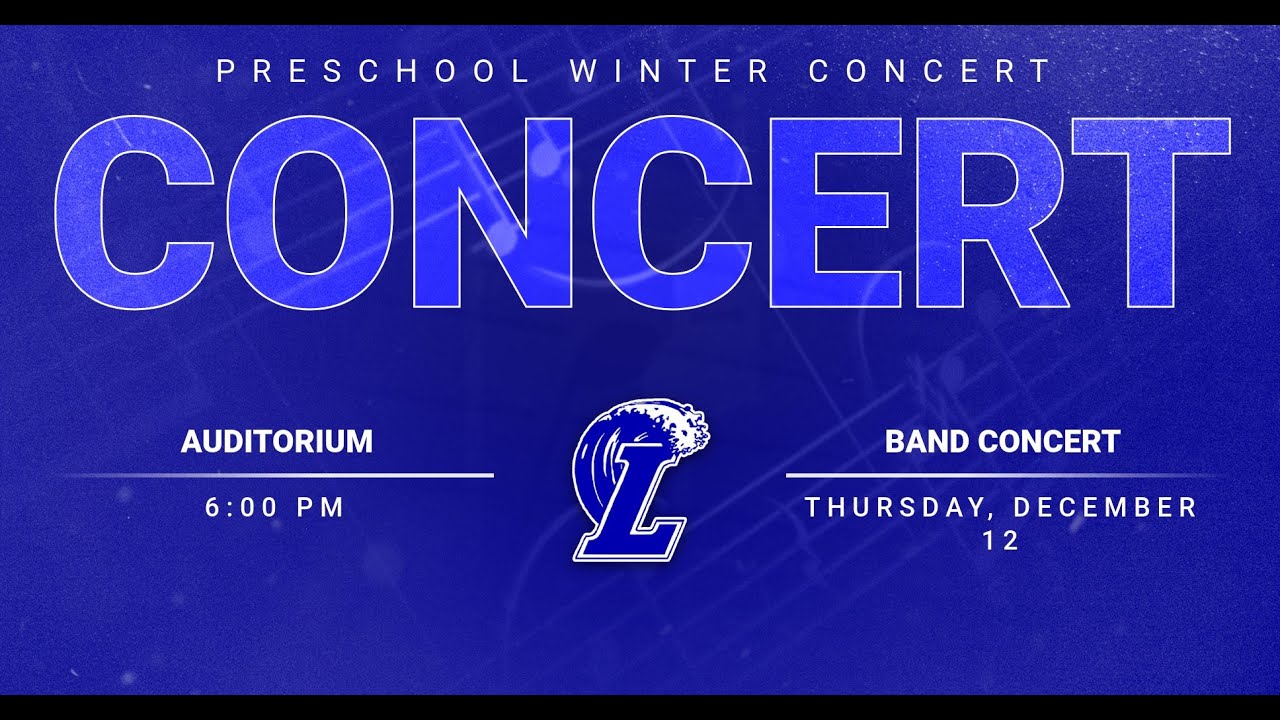 PRESCHOOL WINTER CONCERT

CONCERT

AUDITORIUM

6:00 PM

L

BAND CONCERT

THURSDAY, DECEMBER 12